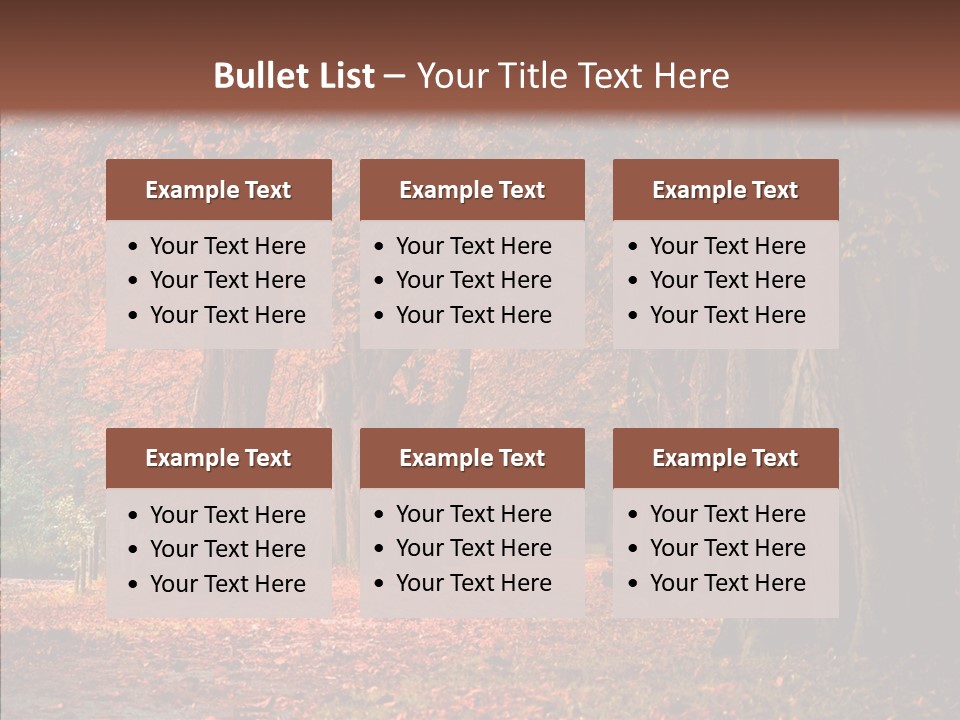 Bullet List – Your Title Text Here

Example Text
• Your Text Here
• Your Text Here
• Your Text Here

Example Text
• Your Text Here
• Your Text Here
• Your Text Here

Example Text
• Your Text Here
• Your Text Here
• Your Text Here

Example Text
• Your Text Here
• Your Text Here
• Your Text Here

Example Text
• Your Text Here
• Your Text Here
• Your Text Here

Example Text
• Your Text Here
• Your Text Here
• Your Text Here